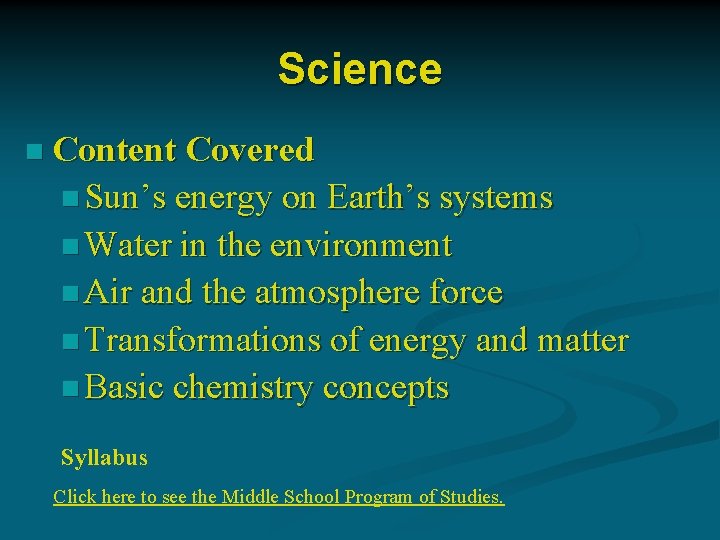 Science

Content Covered

Sun’s energy on Earth’s systems

Water in the environment

Air and the atmosphere force

Transformations of energy and matter

Basic chemistry concepts

Syllabus

Click here to see the Middle School Program of Studies.